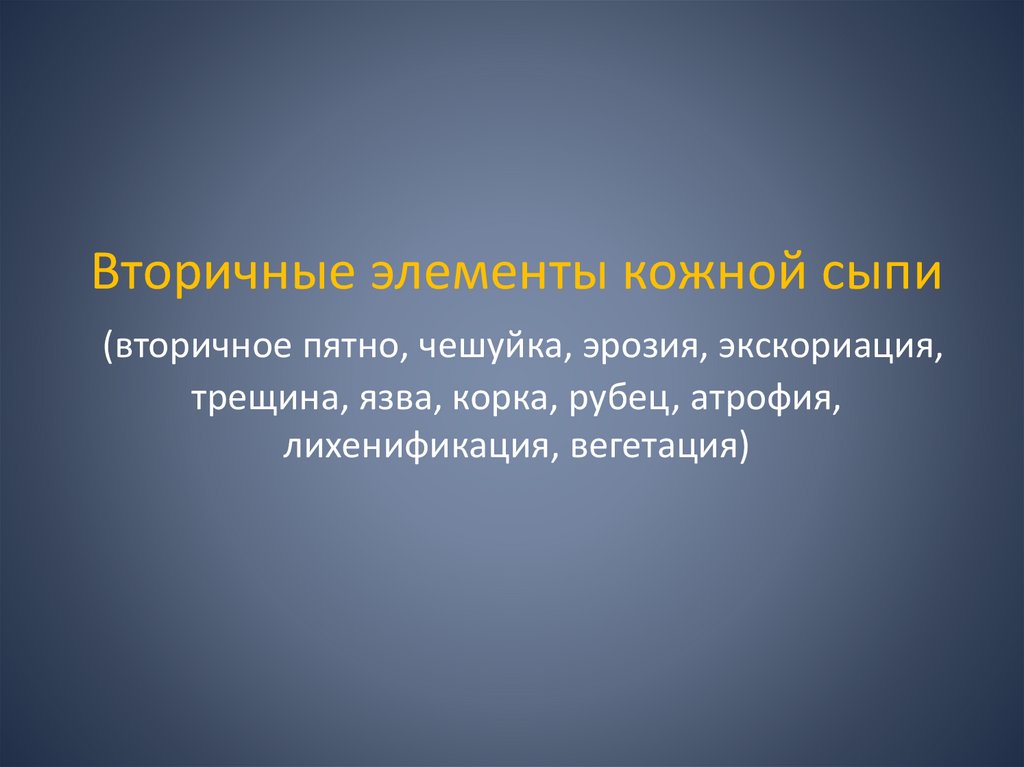 Вторичные элементы кожной сыпи

(вторичное пятно, чешуйка, эрозия, экскориация, трещина, язва, корка, рубец, атрофия, лихенификация, вегетация)